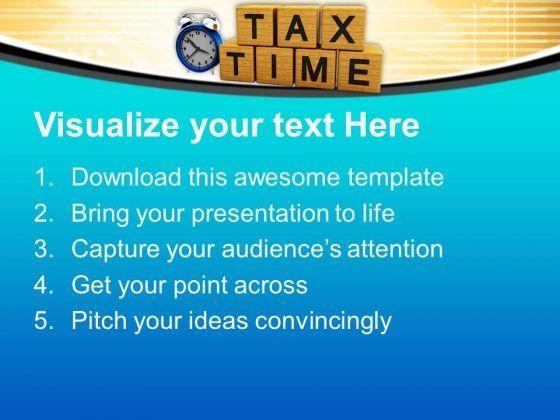 TAX
TIME

Visualize your text Here

1. Download this awesome template
2. Bring your presentation to life
3. Capture your audience's attention
4. Get your point across
5. Pitch your ideas convincingly